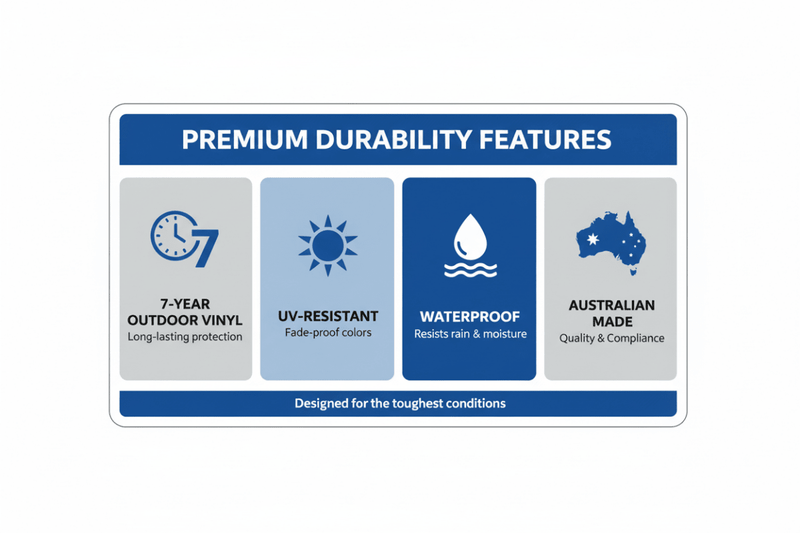 PREMIUM DURABILITY FEATURES

7

7-YEAR OUTDOOR VINYL
Long-lasting protection

UV-RESISTANT
Fade-proof colors

WATERPROOF
Resists rain & moisture

AUSTRALIAN MADE
Quality & Compliance

Designed for the toughest conditions